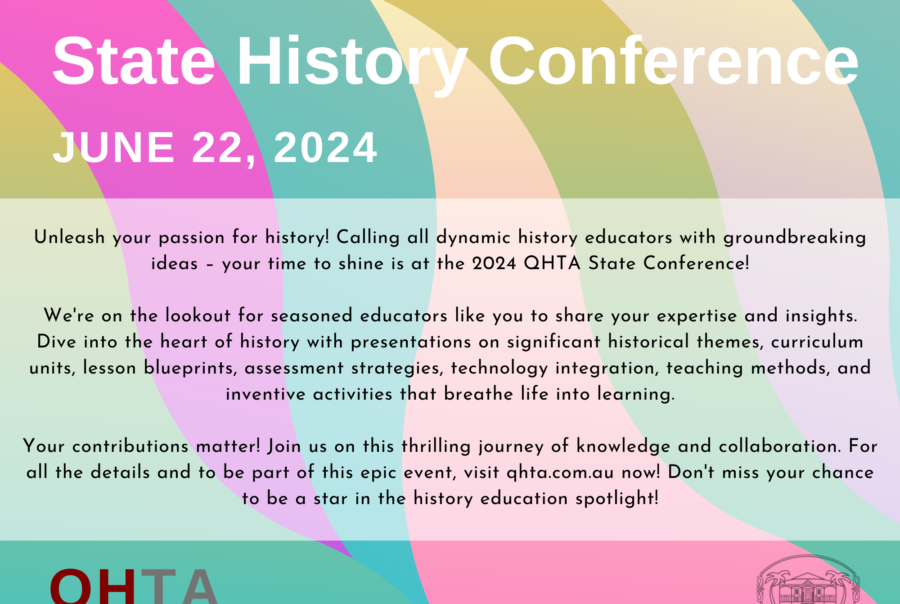 State History Conference

JUNE 22, 2024

Unleash your passion for history! Calling all dynamic history educators with groundbreaking ideas – your time to shine is at the 2024 QHTA State Conference!

We're on the lookout for seasoned educators like you to share your expertise and insights. Dive into the heart of history with presentations on significant historical themes, curriculum units, lesson blueprints, assessment strategies, technology integration, teaching methods, and inventive activities that breathe life into learning.

Your contributions matter! Join us on this thrilling journey of knowledge and collaboration. For all the details and to be part of this epic event, visit qhta.com.au now! Don't miss your chance to be a star in the history education spotlight!

QHTA